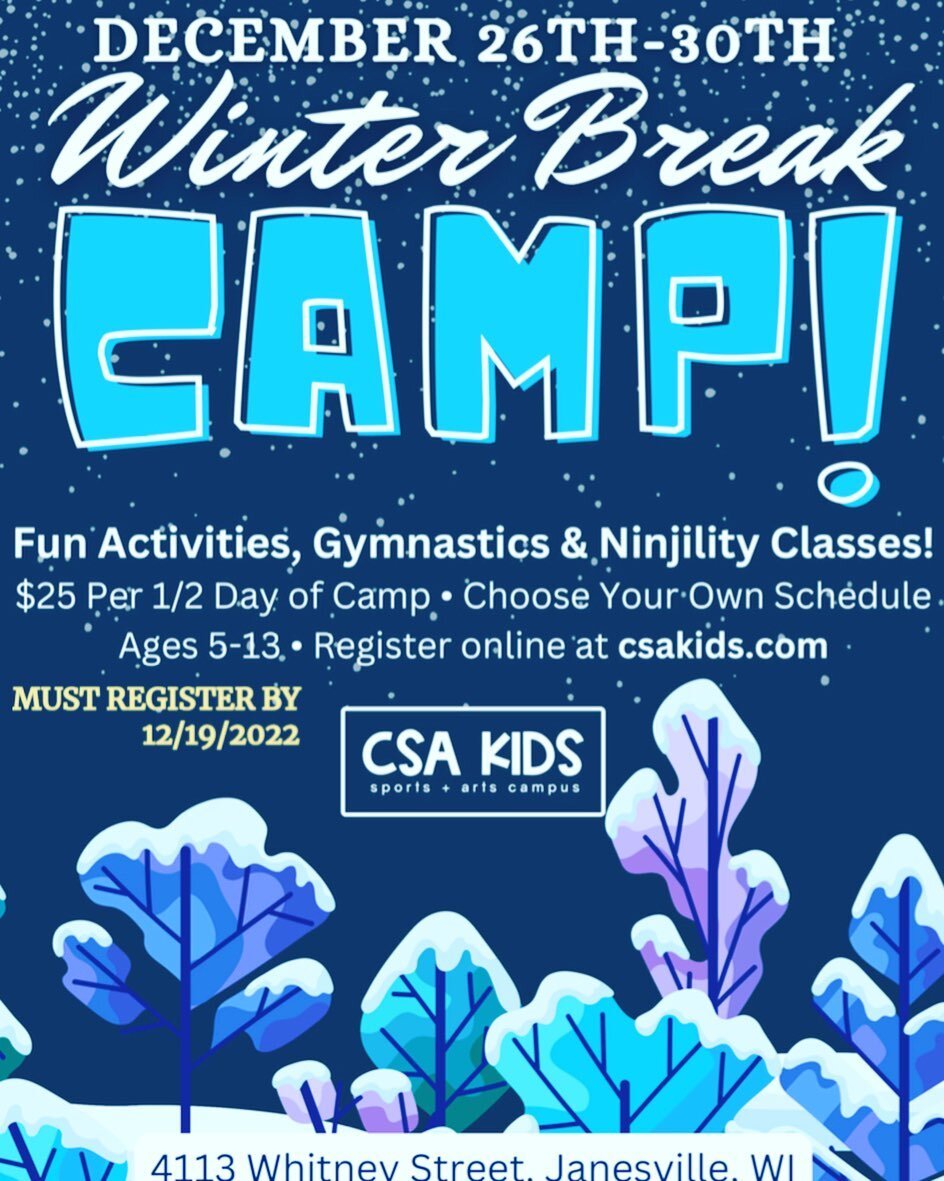 DECEMBER 26TH-30TH

Winter Break

CAMP!

Fun Activities, Gymnastics & Ninjility Classes!
$25 Per 1/2 Day of Camp • Choose Your Own Schedule
Ages 5-13 • Register online at csakids.com

MUST REGISTER BY 12/19/2022

CSA KIDS
sports + arts campus

4113 Whitney Street, Janesville, WI